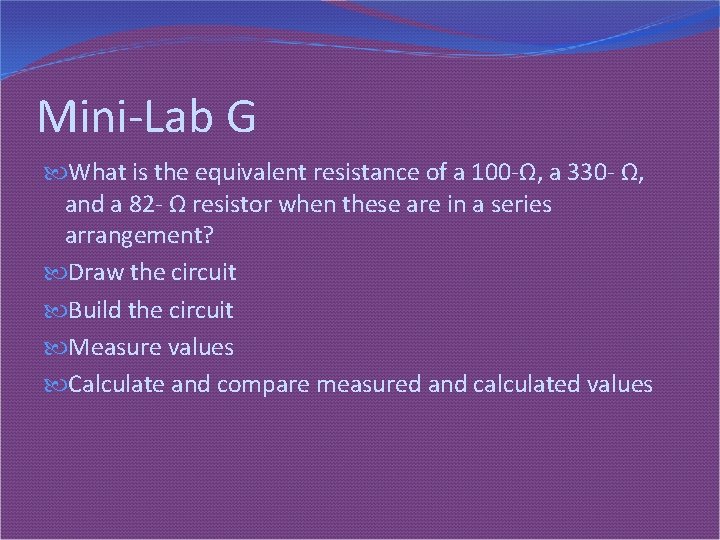 Mini-Lab G

What is the equivalent resistance of a 100-Ω, a 330- Ω, and a 82- Ω resistor when these are in a series arrangement?

Draw the circuit

Build the circuit

Measure values

Calculate and compare measured and calculated values